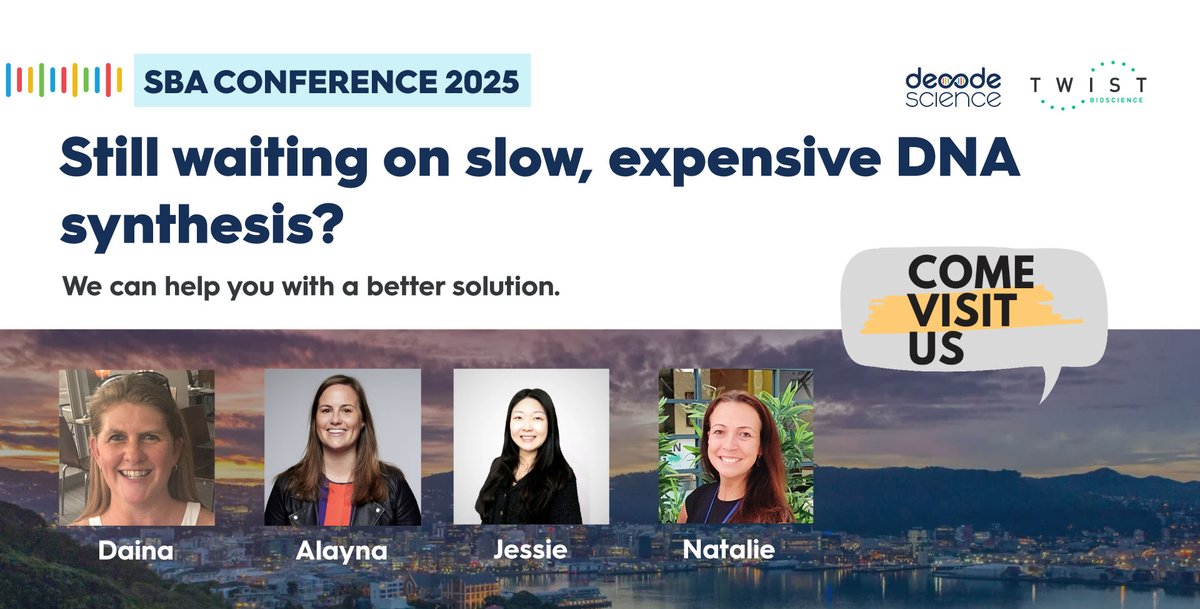 SBA CONFERENCE 2025

decode science

TWIST BIOSCIENCE

Still waiting on slow, expensive DNA synthesis?

We can help you with a better solution.

COME VISIT US

Daina

Alayna

Jessie

Natalie